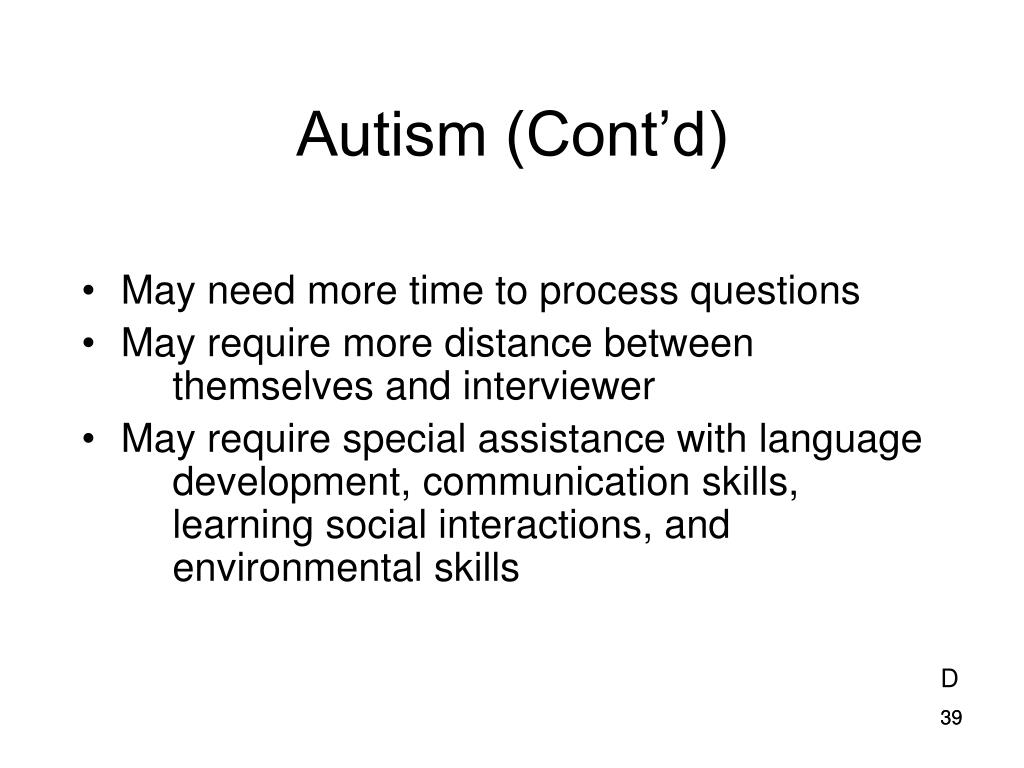 Autism (Cont’d)

• May need more time to process questions
• May require more distance between themselves and interviewer
• May require special assistance with language development, communication skills, learning social interactions, and environmental skills

D
39